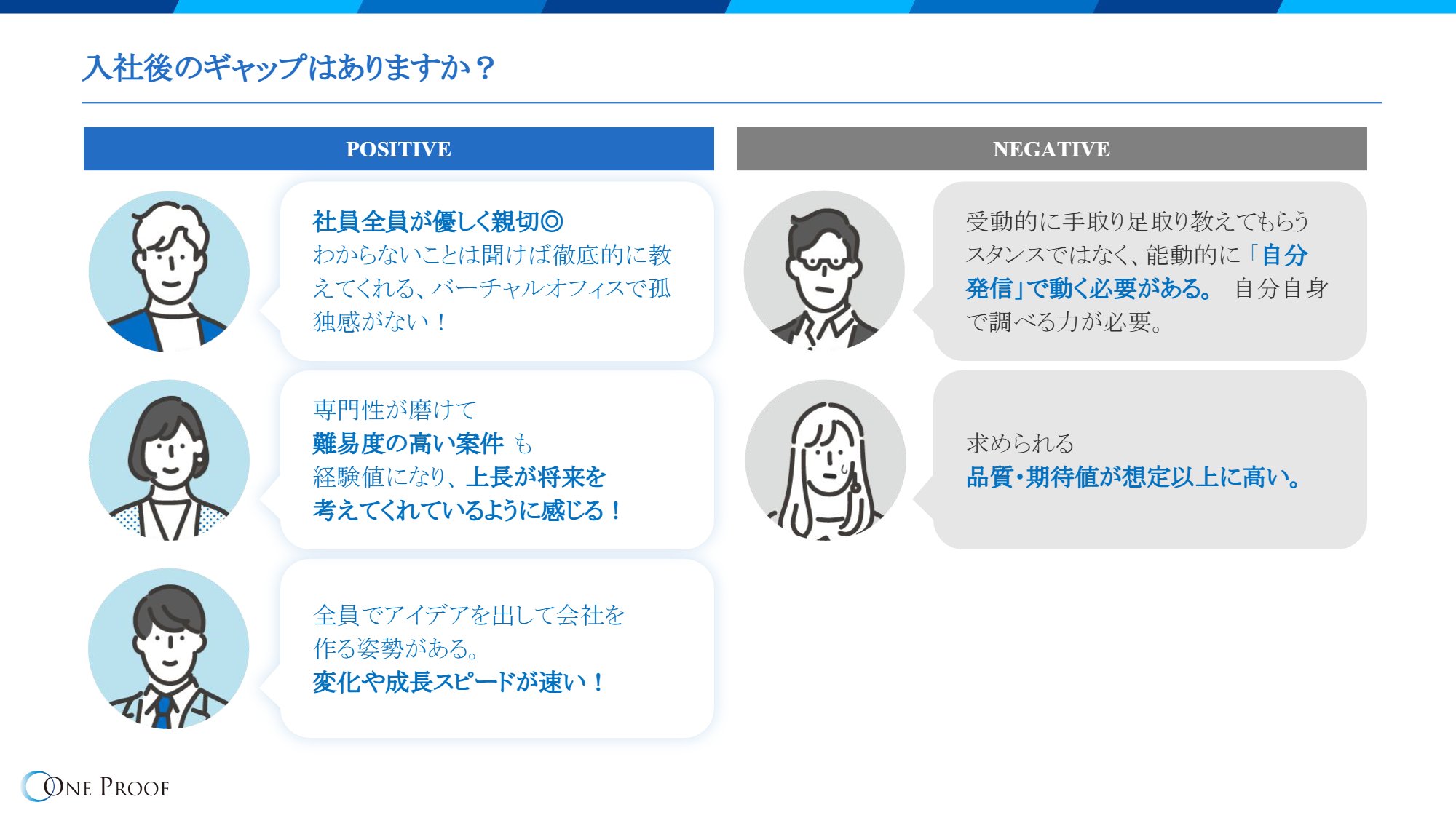 入社後のギャップはありますか？

POSITIVE

社員全員が優しく親切◎
わからないことは聞けば徹底的に教えてくれる、バーチャルオフィスで孤独感がない！

専門性が磨けて
難易度の高い案件 も
経験値になり、上長が将来を
考えてくれているように感じる！

全員でアイデアを出して会社を
作る姿勢がある。
変化や成長スピードが速い！

NEGATIVE

受動的に手取り足取り教えてもらうスタンスではなく、能動的に「自分発信」で動く必要がある。 自分自身で調べる力が必要。

求められる
品質・期待値が想定以上に高い。

ONE PROOF